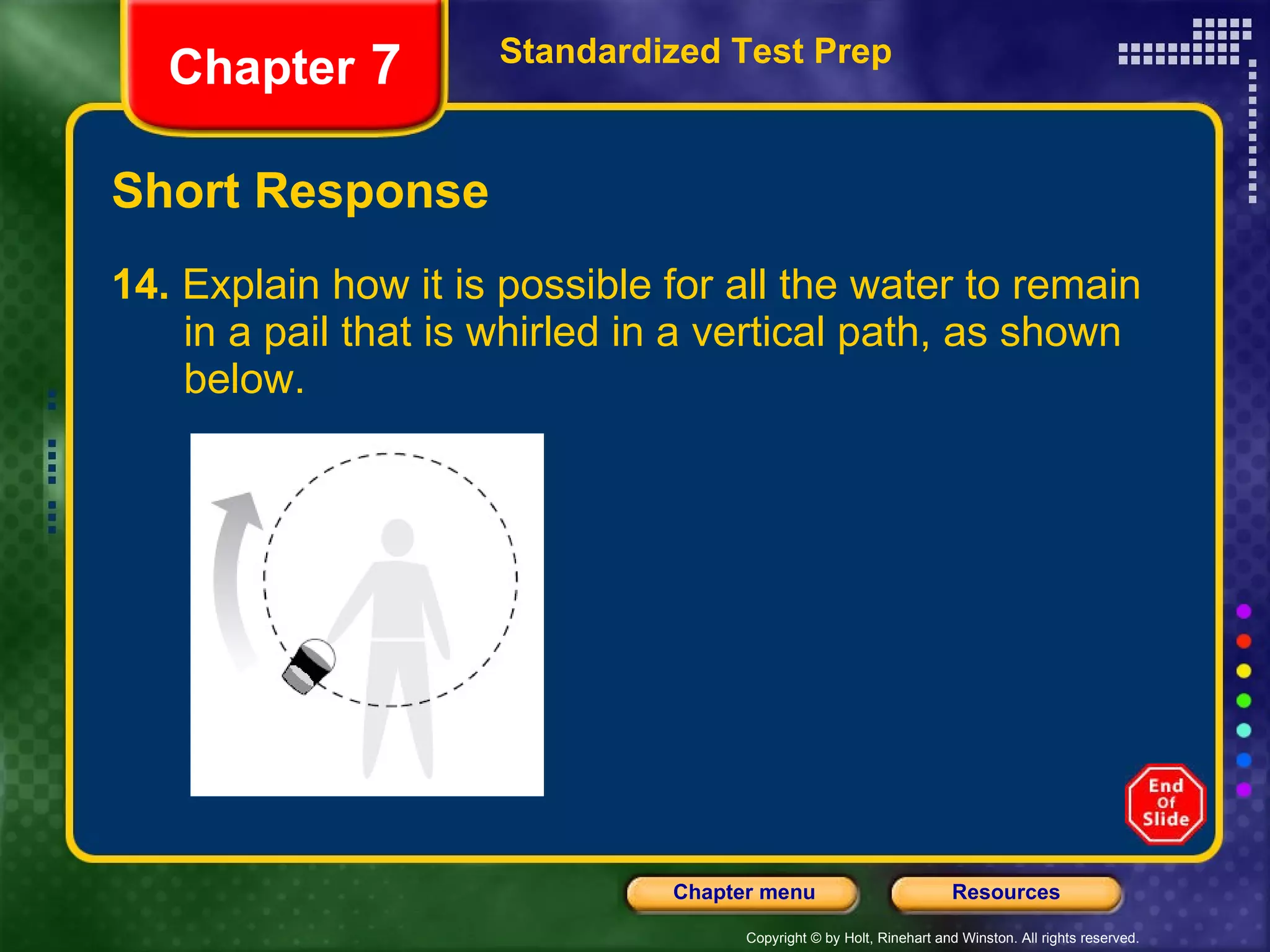 Chapter 7

Standardized Test Prep

Short Response

14. Explain how it is possible for all the water to remain in a pail that is whirled in a vertical path, as shown below.

End Of Slide

Chapter menu

Resources

Copyright © by Holt, Rinehart and Winston. All rights reserved.